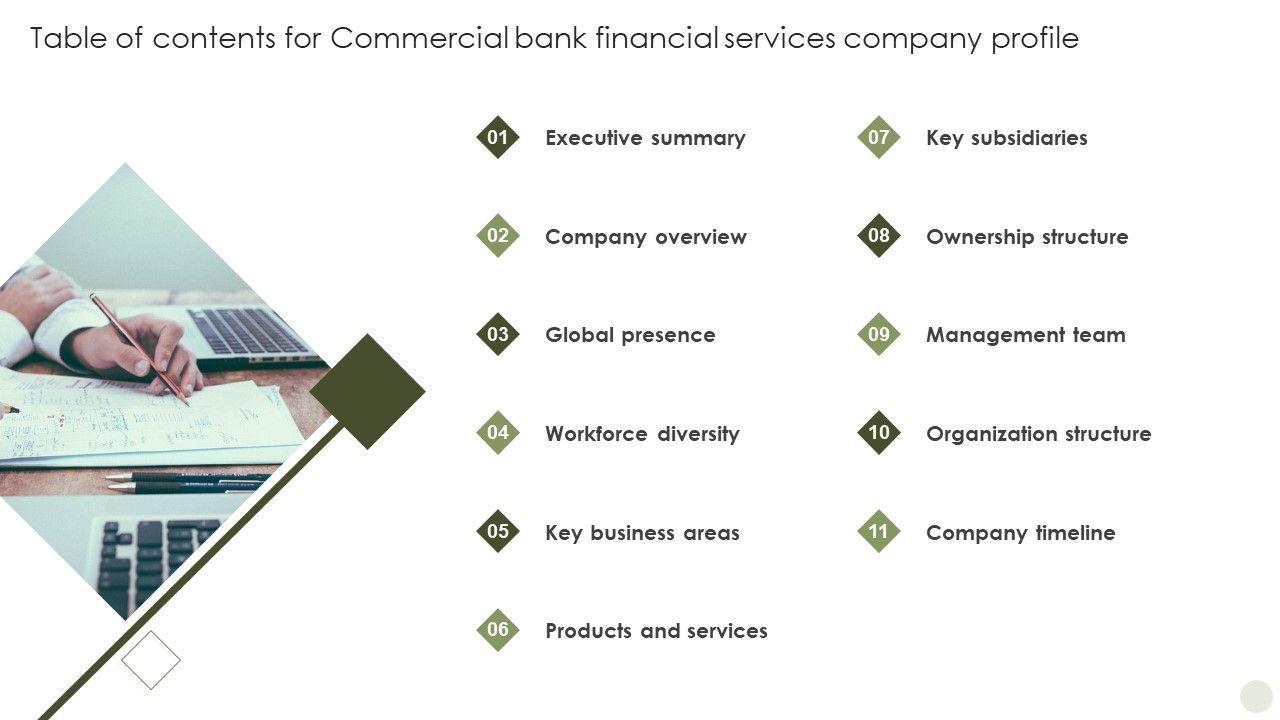 Table of contents for Commercial bank financial services company profile

01 Executive summary

02 Company overview

03 Global presence

04 Workforce diversity

05 Key business areas

06 Products and services

07 Key subsidiaries

08 Ownership structure

09 Management team

10 Organization structure

11 Company timeline